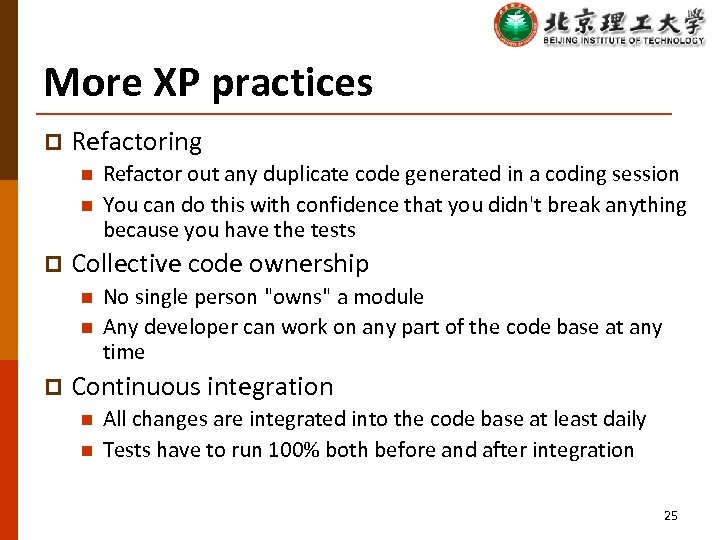 北京理工大学
BEIJING INSTITUTE OF TECHNOLOGY

More XP practices

Refactoring

Refactor out any duplicate code generated in a coding session

You can do this with confidence that you didn't break anything because you have the tests

Collective code ownership

No single person "owns" a module

Any developer can work on any part of the code base at any time

Continuous integration

All changes are integrated into the code base at least daily

Tests have to run 100% both before and after integration

25